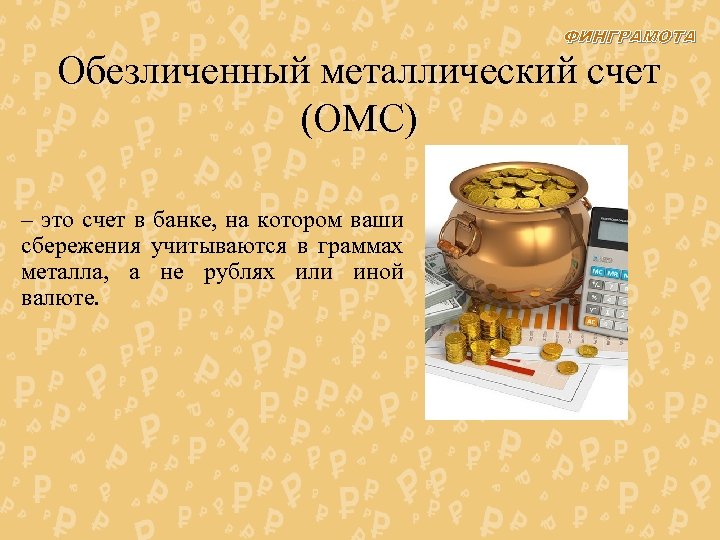 ФИНГРАМОТА

Обезличенный металлический счет (ОМС)

– это счет в банке, на котором ваши сбережения учитываются в граммах металла, а не рублях или иной валюте.